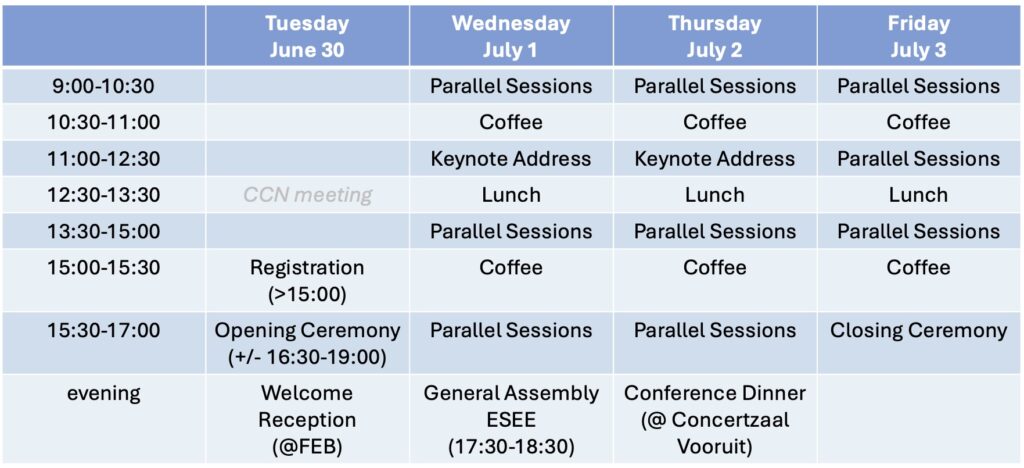 | | Tuesday June 30 | Wednesday July 1 | Thursday July 2 | Friday July 3 |
|---|---|---|---|---|
| 9:00-10:30 | | Parallel Sessions | Parallel Sessions | Parallel Sessions |
| 10:30-11:00 | | Coffee | Coffee | Coffee |
| 11:00-12:30 | | Keynote Address | Keynote Address | Parallel Sessions |
| 12:30-13:30 | CCN meeting | Lunch | Lunch | Lunch |
| 13:30-15:00 | | Parallel Sessions | Parallel Sessions | Parallel Sessions |
| 15:00-15:30 | Registration (>15:00) | Coffee | Coffee | Coffee |
| 15:30-17:00 | Opening Ceremony (+/- 16:30-19:00) | Parallel Sessions | Parallel Sessions | Closing Ceremony |
| evening | Welcome Reception (@FEB) | General Assembly ESEE (17:30-18:30) | Conference Dinner (@ Concertzaal Vooruit) | |